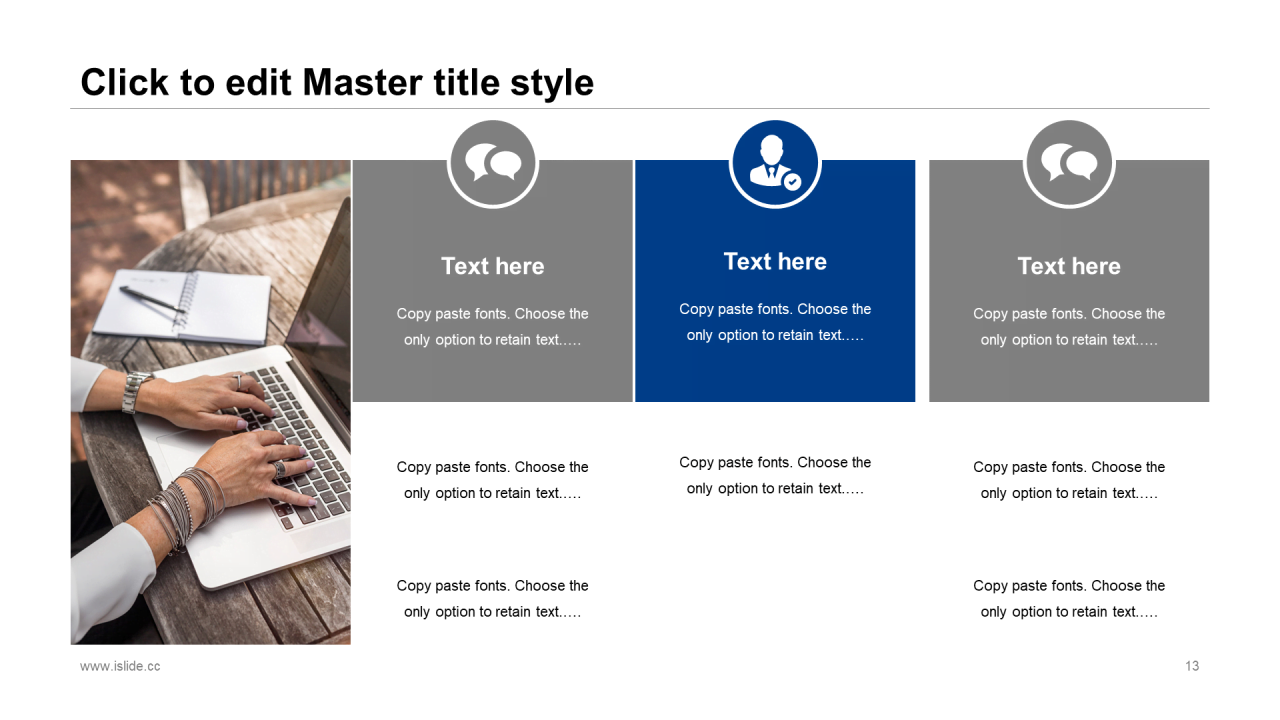 Click to edit Master title style

Text here

Copy paste fonts. Choose the only option to retain text.….

Copy paste fonts. Choose the only option to retain text.….

Copy paste fonts. Choose the only option to retain text.….

Text here

Copy paste fonts. Choose the only option to retain text.….

Copy paste fonts. Choose the only option to retain text.….

Text here

Copy paste fonts. Choose the only option to retain text.….

Copy paste fonts. Choose the only option to retain text.….

Copy paste fonts. Choose the only option to retain text.….

www.islide.cc

13